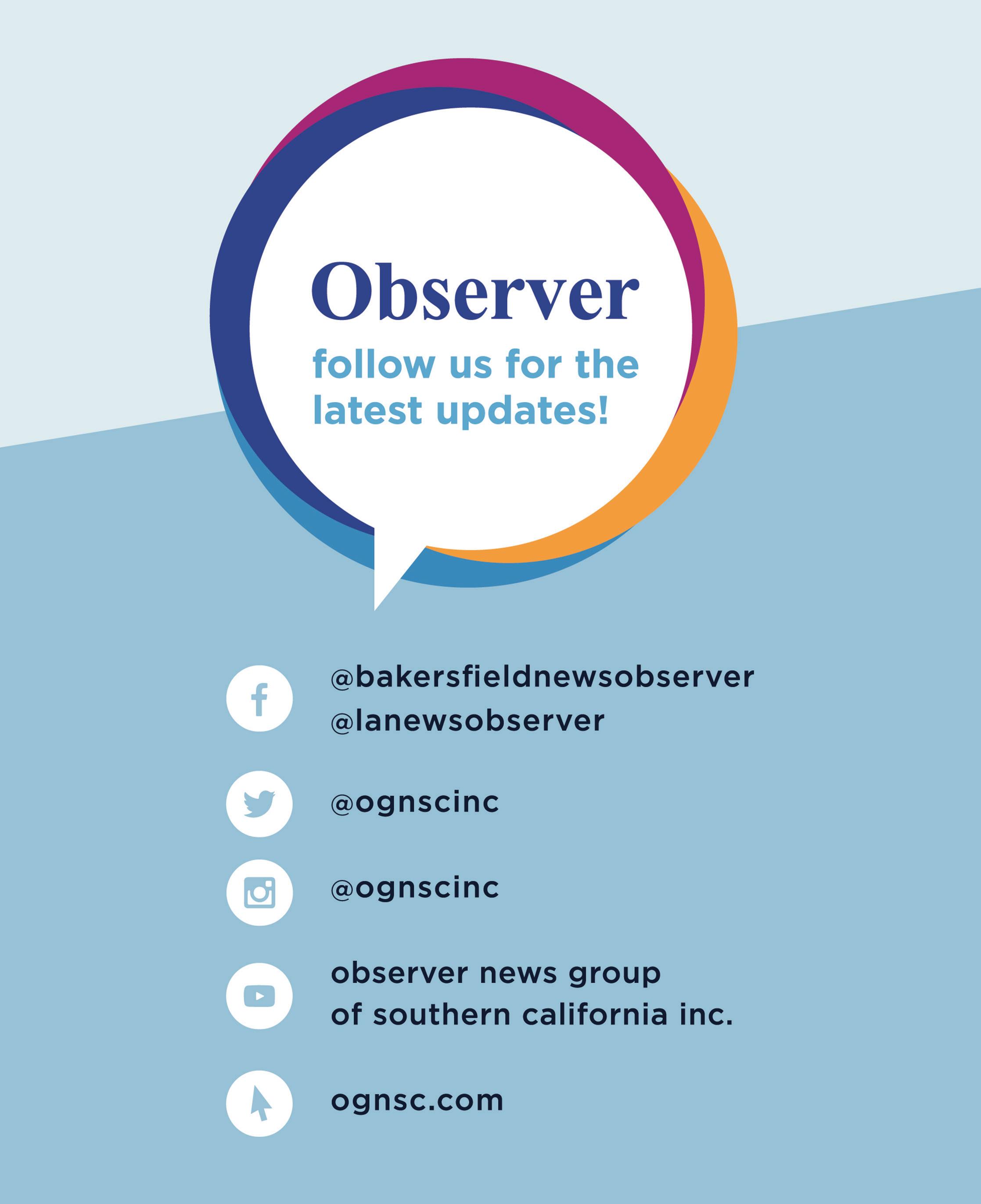 Observer
follow us for the latest updates!

@bakersfieldnewsobserver
@lanewsobserver

@ognscinc

@ognscinc

observer news group
of southern california inc.

ognsc.com